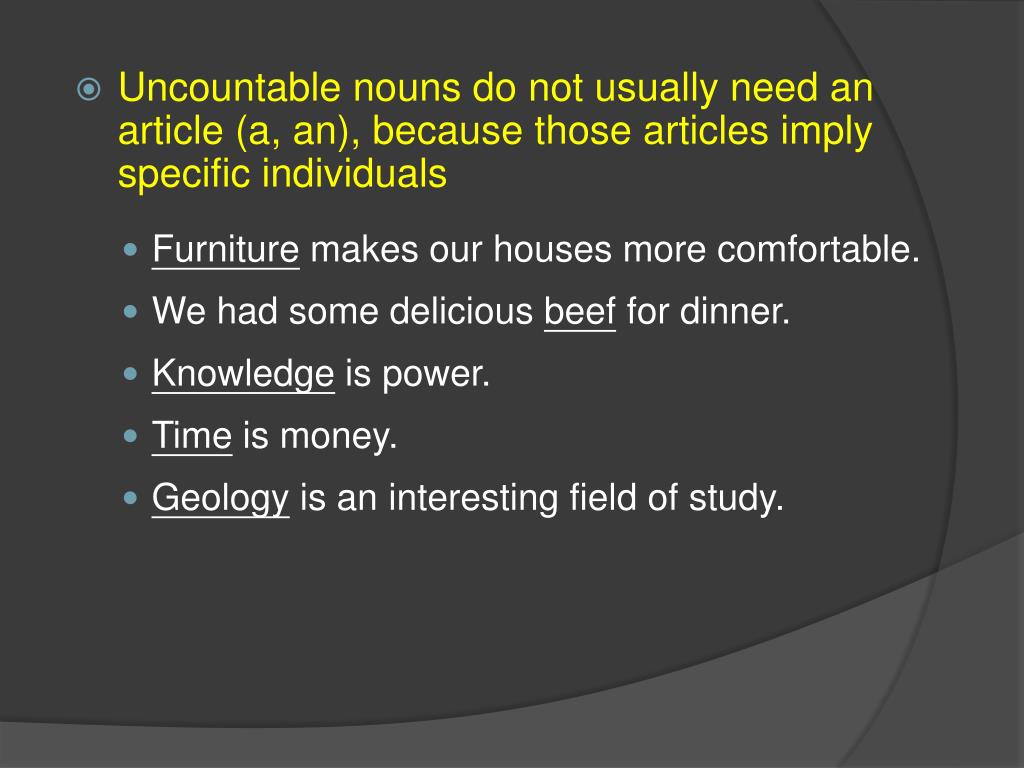 Uncountable nouns do not usually need an article (a, an), because those articles imply specific individuals

Furniture makes our houses more comfortable.

We had some delicious beef for dinner.

Knowledge is power.

Time is money.

Geology is an interesting field of study.